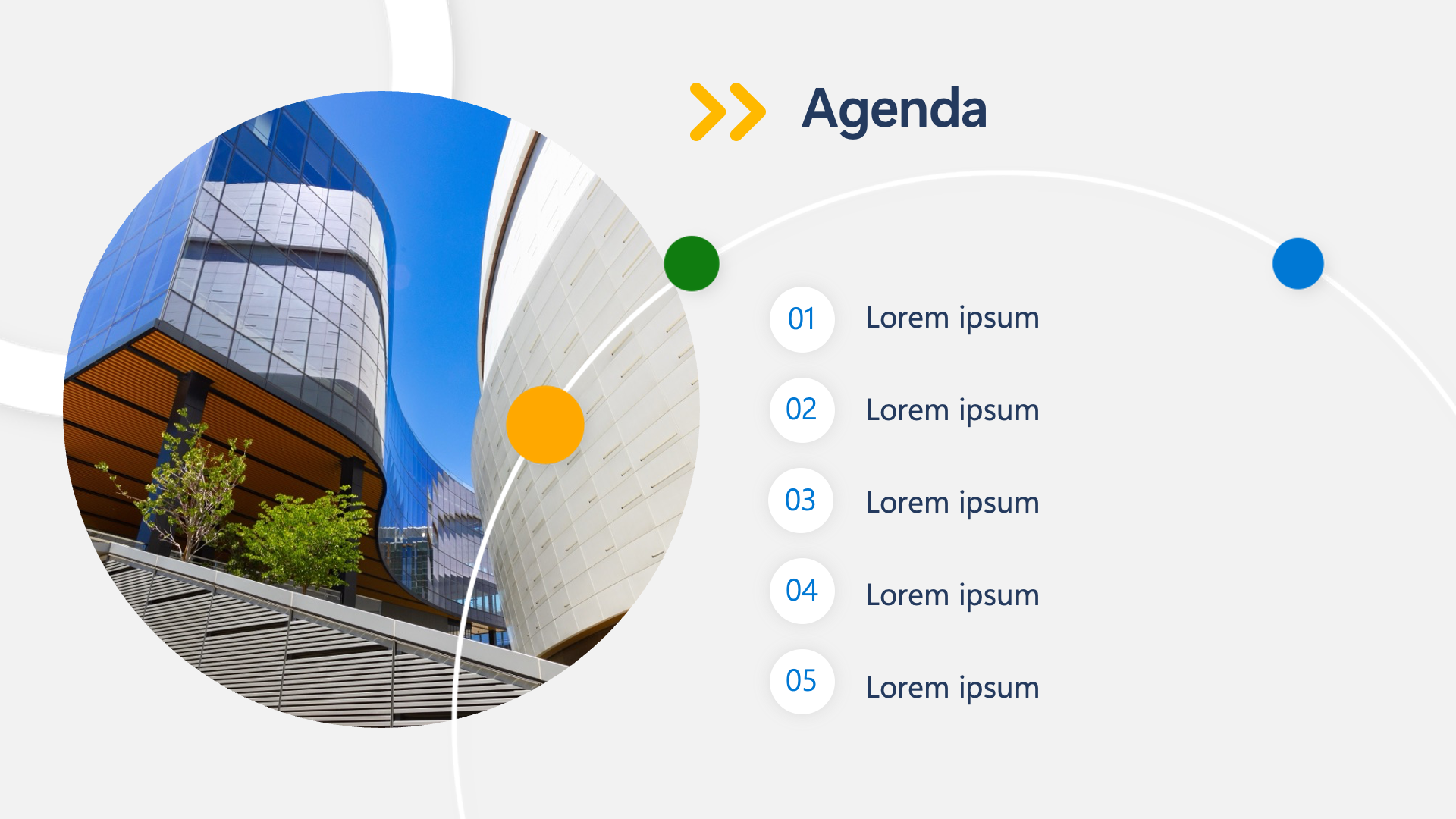 Agenda

01 Lorem ipsum

02 Lorem ipsum

03 Lorem ipsum

04 Lorem ipsum

05 Lorem ipsum